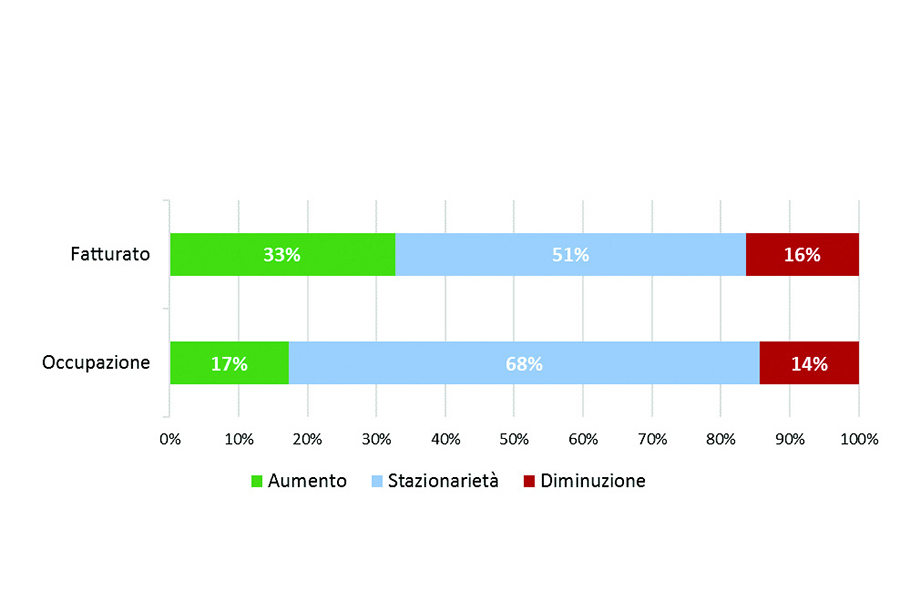 Fatturato
33%
51%
16%

Occupazione
17%
68%
14%

0% 10% 20% 30% 40% 50% 60% 70% 80% 90% 100%

Aumento Stazionarietà Diminuzione